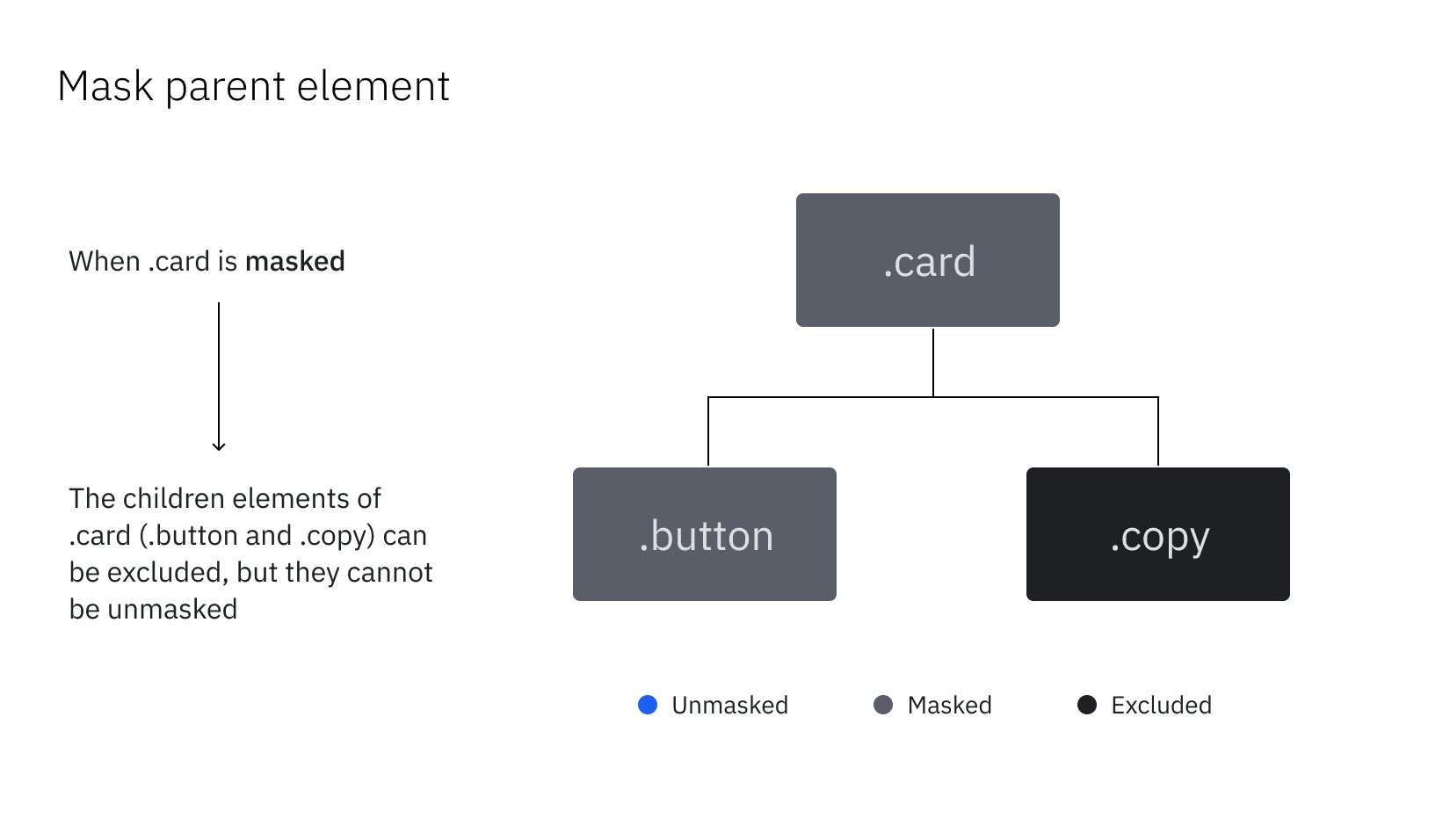 Mask parent element

When .card is masked

The children elements of .card (.button and .copy) can be excluded, but they cannot be unmasked

.card

.button

.copy

Unmasked

Masked

Excluded